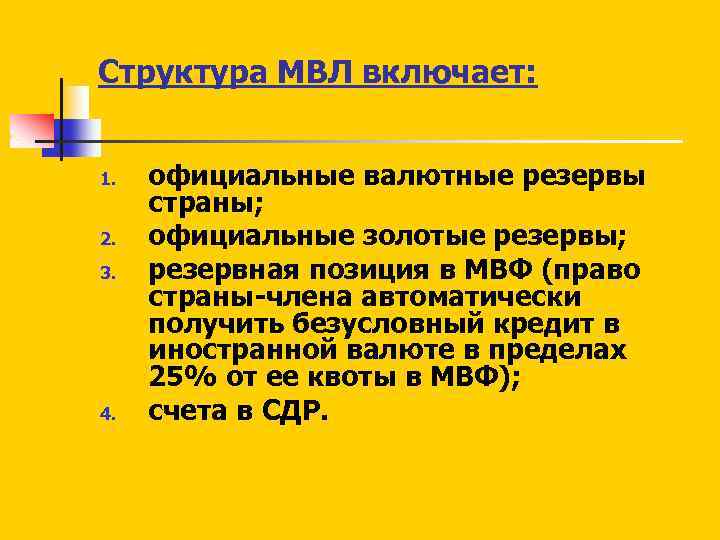 Структура МВЛ включает:

1. официальные валютные резервы страны;
2. официальные золотые резервы;
3. резервная позиция в МВФ (право страны-члена автоматически получить безусловный кредит в иностранной валюте в пределах 25% от ее квоты в МВФ);
4. счета в СДР.